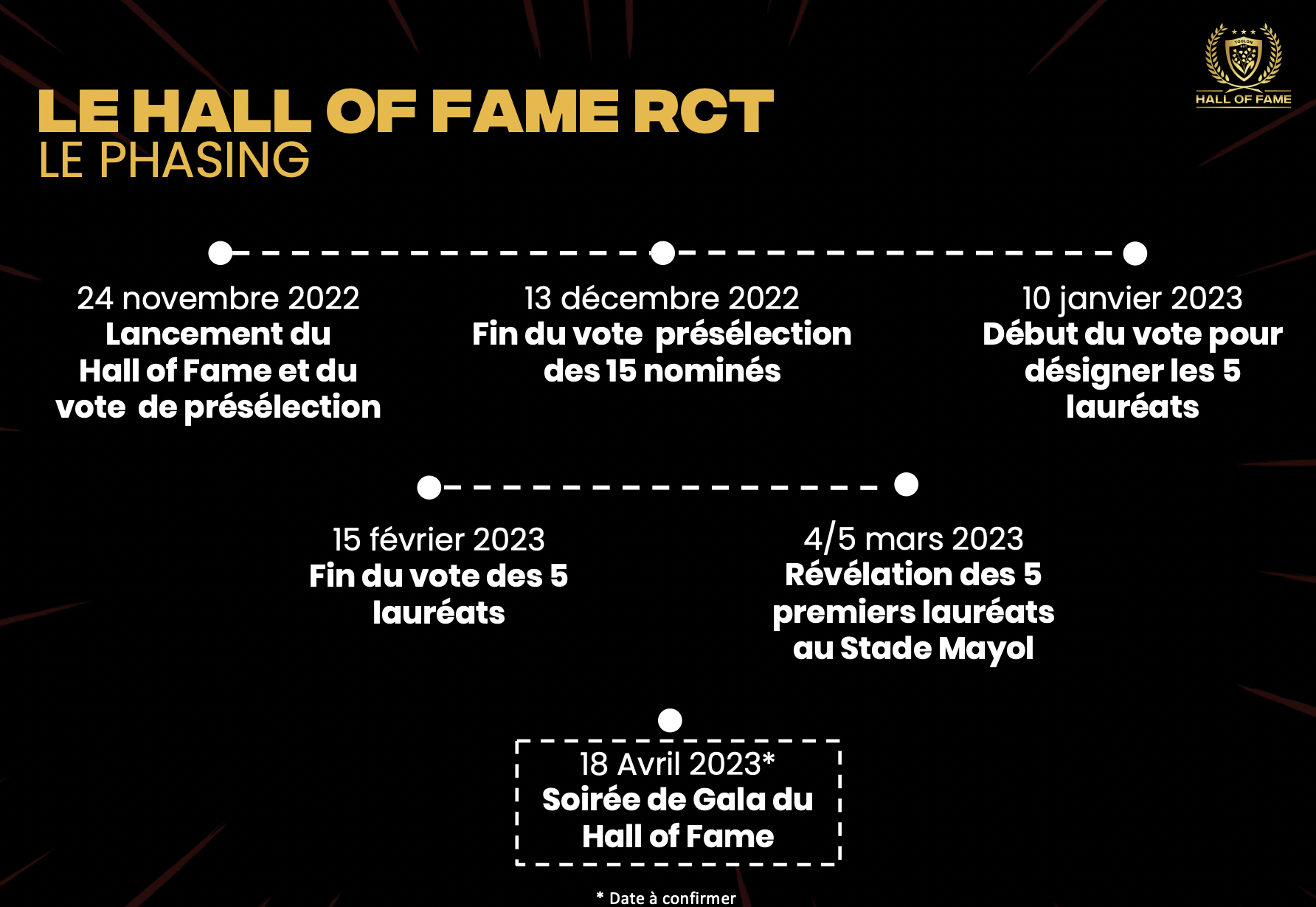 TOULON
HALL OF FAME

LE HALL OF FAME RCT
LE PHASING

24 novembre 2022
Lancement du Hall of Fame et du vote de présélection

13 décembre 2022
Fin du vote présélection des 15 nominés

10 janvier 2023
Début du vote pour désigner les 5 lauréats

15 février 2023
Fin du vote des 5 lauréats

4/5 mars 2023
Révélation des 5 premiers lauréats au Stade Mayol

18 Avril 2023*
Soirée de Gala du Hall of Fame

* Date à confirmer